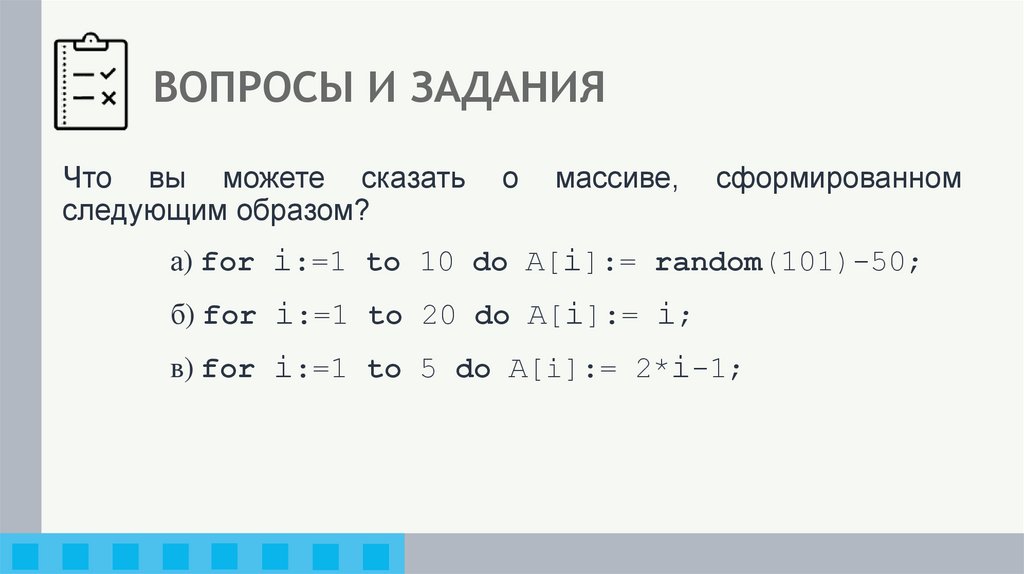 ВОПРОСЫ И ЗАДАНИЯ

Что вы можете сказать о массиве, сформированном следующим образом?

а) for i:=1 to 10 do A[i]:= random(101)-50;

б) for i:=1 to 20 do A[i]:= i;

в) for i:=1 to 5 do A[i]:= 2*i-1;